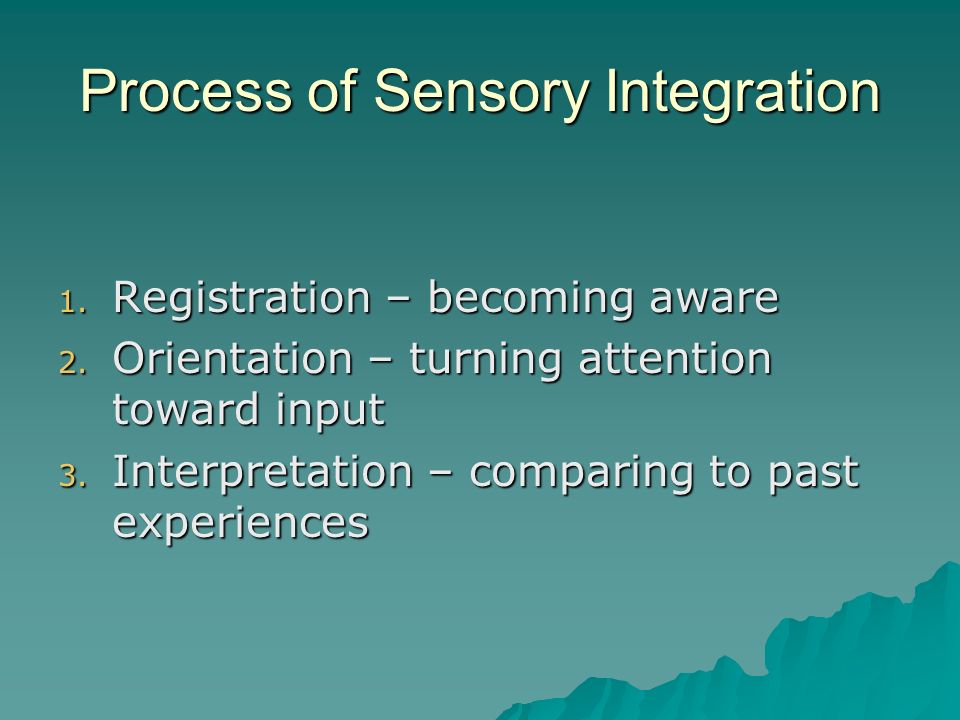 Process of Sensory Integration

1. Registration – becoming aware
2. Orientation – turning attention toward input
3. Interpretation – comparing to past experiences